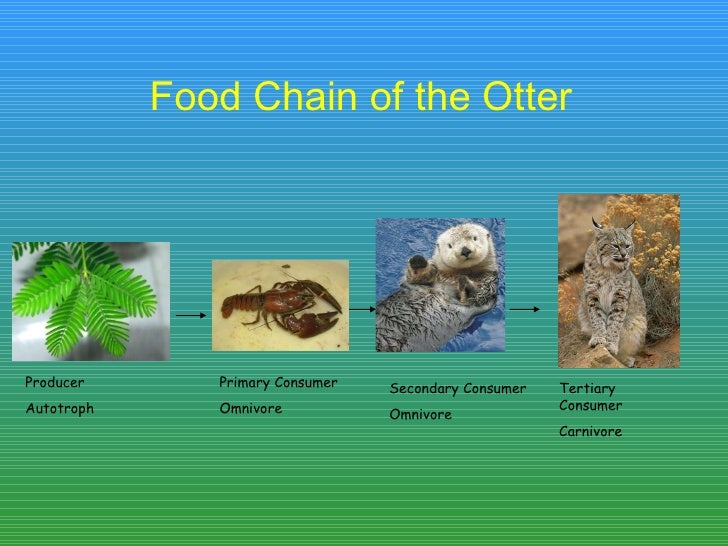 Food Chain of the Otter

Producer

Autotroph

Primary Consumer

Omnivore

Secondary Consumer

Omnivore

Tertiary Consumer

Carnivore